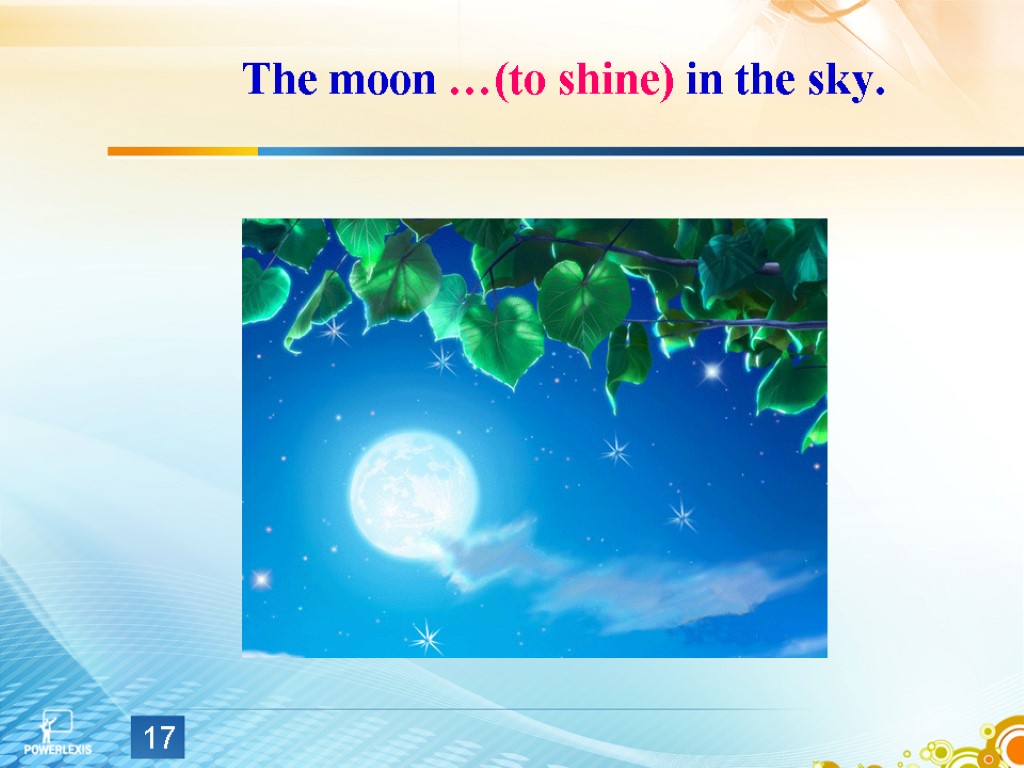 The moon …(to shine) in the sky.

POWERLEXIS

17